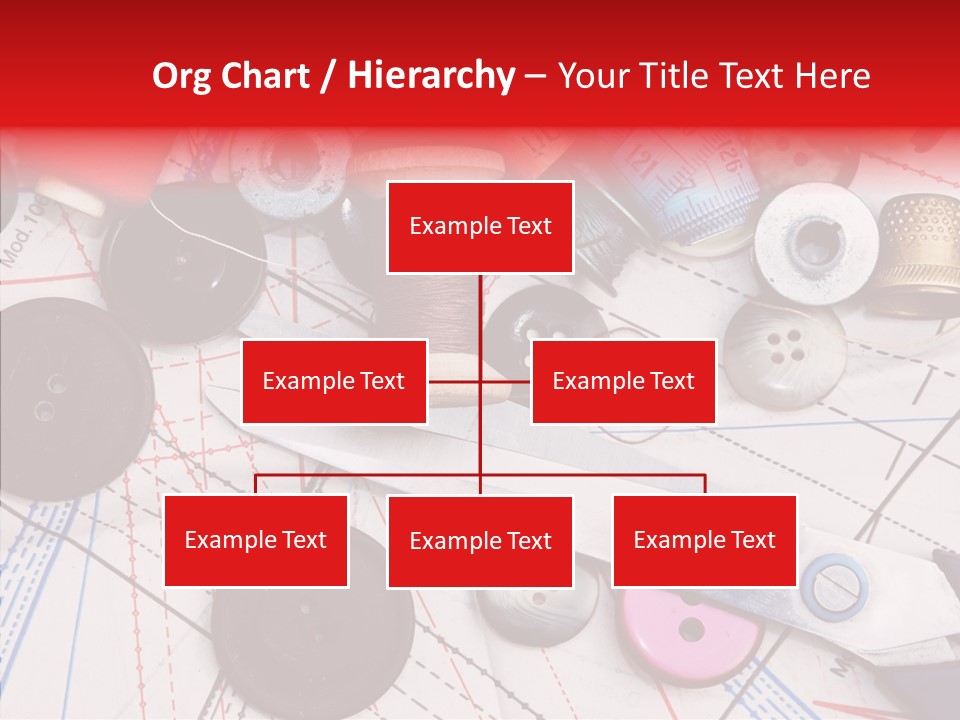 Org Chart / Hierarchy – Your Title Text Here

Example Text

Example Text

Example Text

Example Text

Example Text

Example Text